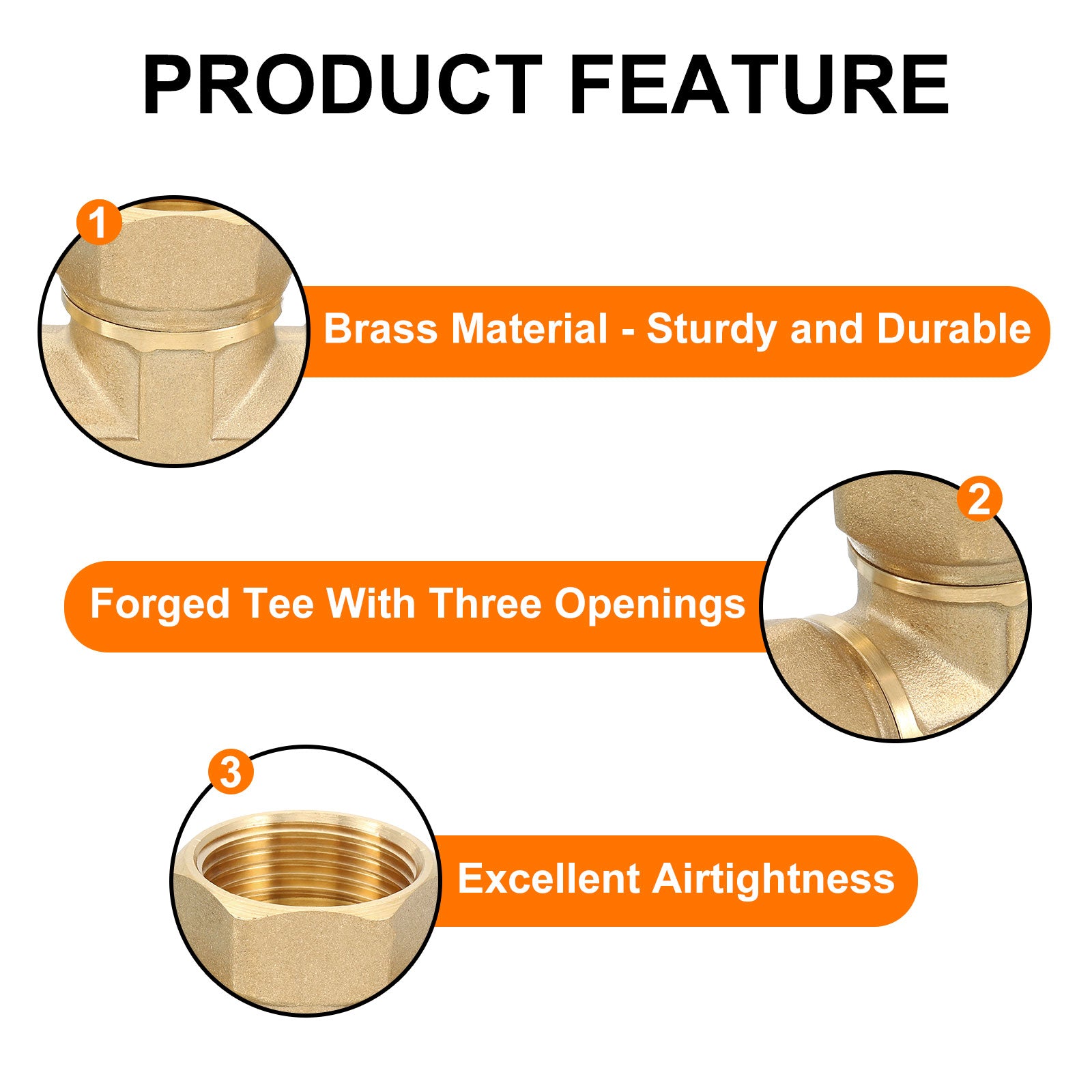 PRODUCT FEATURE

1

Brass Material - Sturdy and Durable

2

Forged Tee With Three Openings

3

Excellent Airtightness